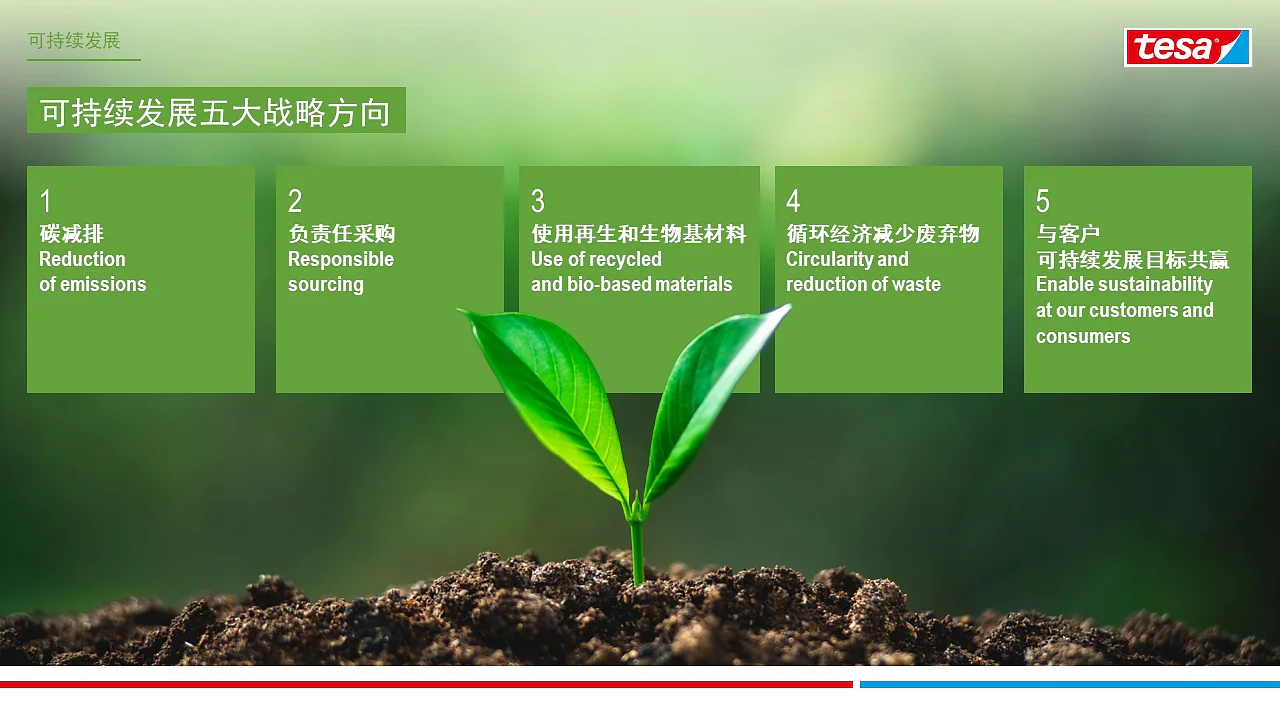 可持续发展

tesa

可持续发展五大战略方向

1
碳减排
Reduction of emissions

2
负责任采购
Responsible sourcing

3
使用再生和生物基材料
Use of recycled and bio-based materials

4
循环经济减少废弃物
Circularity and reduction of waste

5
与客户
可持续发展目标共赢
Enable sustainability at our customers and consumers